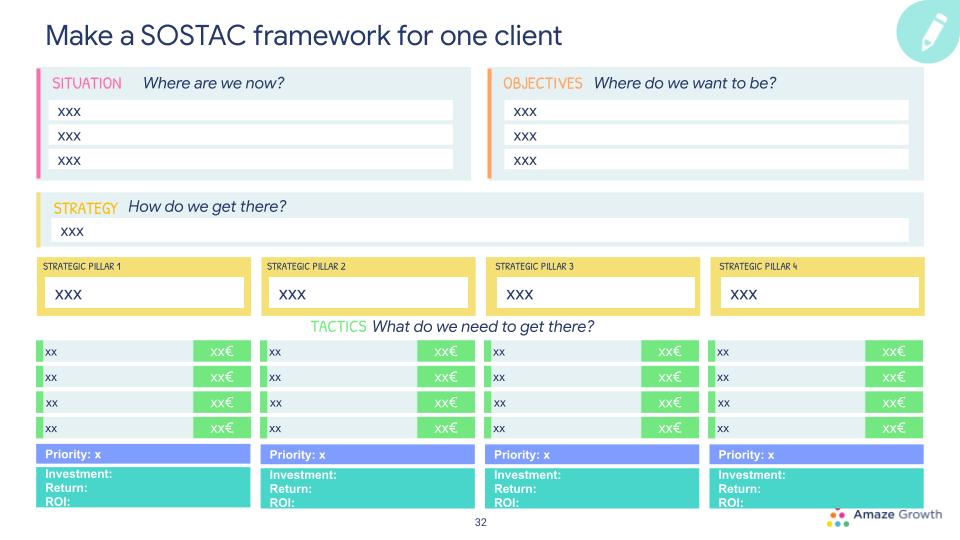 Make a SOSTAC framework for one client

SITUATION Where are we now?
xxx
xxx
xxx

OBJECTIVES Where do we want to be?
xxx
xxx
xxx

STRATEGY How do we get there?
xxx

STRATEGIC PILLAR 1
xxx

STRATEGIC PILLAR 2
xxx

STRATEGIC PILLAR 3
xxx

STRATEGIC PILLAR 4
xxx

TACTICS What do we need to get there?

xx xx€
xx xx€
xx xx€
xx xx€
Priority: x
Investment:
Return:
ROI:

xx xx€
xx xx€
xx xx€
xx xx€
Priority: x
Investment:
Return:
ROI:

xx xx€
xx xx€
xx xx€
xx xx€
Priority: x
Investment:
Return:
ROI:

xx xx€
xx xx€
xx xx€
xx xx€
Priority: x
Investment:
Return:
ROI:

32

Amaze Growth